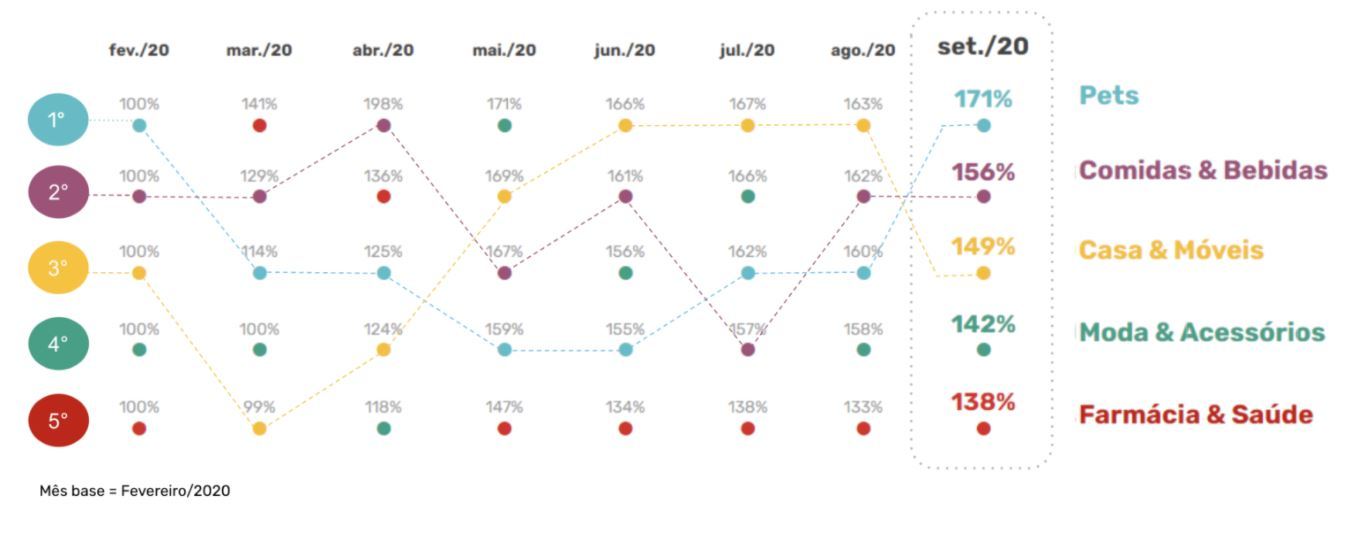 | | fev./20 | mar./20 | abr./20 | mai./20 | jun./20 | jul./20 | ago./20 | set./20 | |
|---|---|---|---|---|---|---|---|---|---|
| 1° | 100% | 141% | 198% | 171% | 166% | 167% | 163% | 171% | Pets |
| 2° | 100% | 129% | 136% | 169% | 161% | 166% | 162% | 156% | Comidas & Bebidas |
| 3° | 100% | 114% | 125% | 167% | 156% | 162% | 160% | 149% | Casa & Móveis |
| 4° | 100% | 100% | 124% | 159% | 155% | 157% | 158% | 142% | Moda & Acessórios |
| 5° | 100% | 99% | 118% | 147% | 134% | 138% | 133% | 138% | Farmácia & Saúde |

Mês base = Fevereiro/2020